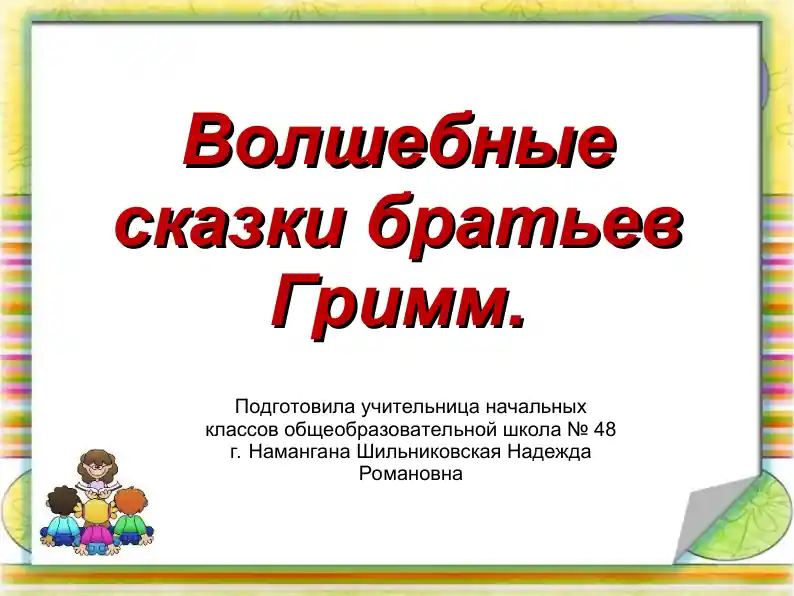 Волшебные сказки братьев Гримм.

Подготовила учительница начальных классов общеобразовательной школа № 48 г. Намангана Шильниковская Надежда Романовна